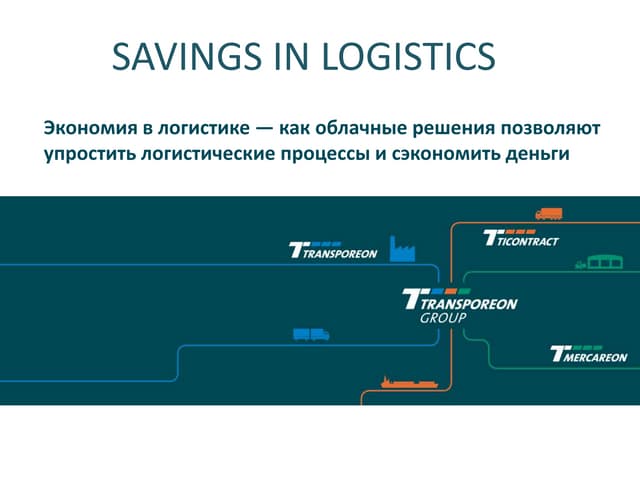 SAVINGS IN LOGISTICS

Экономия в логистике — как облачные решения позволяют упростить логистические процессы и сэкономить деньги

TRANSPOREON

TICONTRACT

TRANSPOREON GROUP

MERCAREON